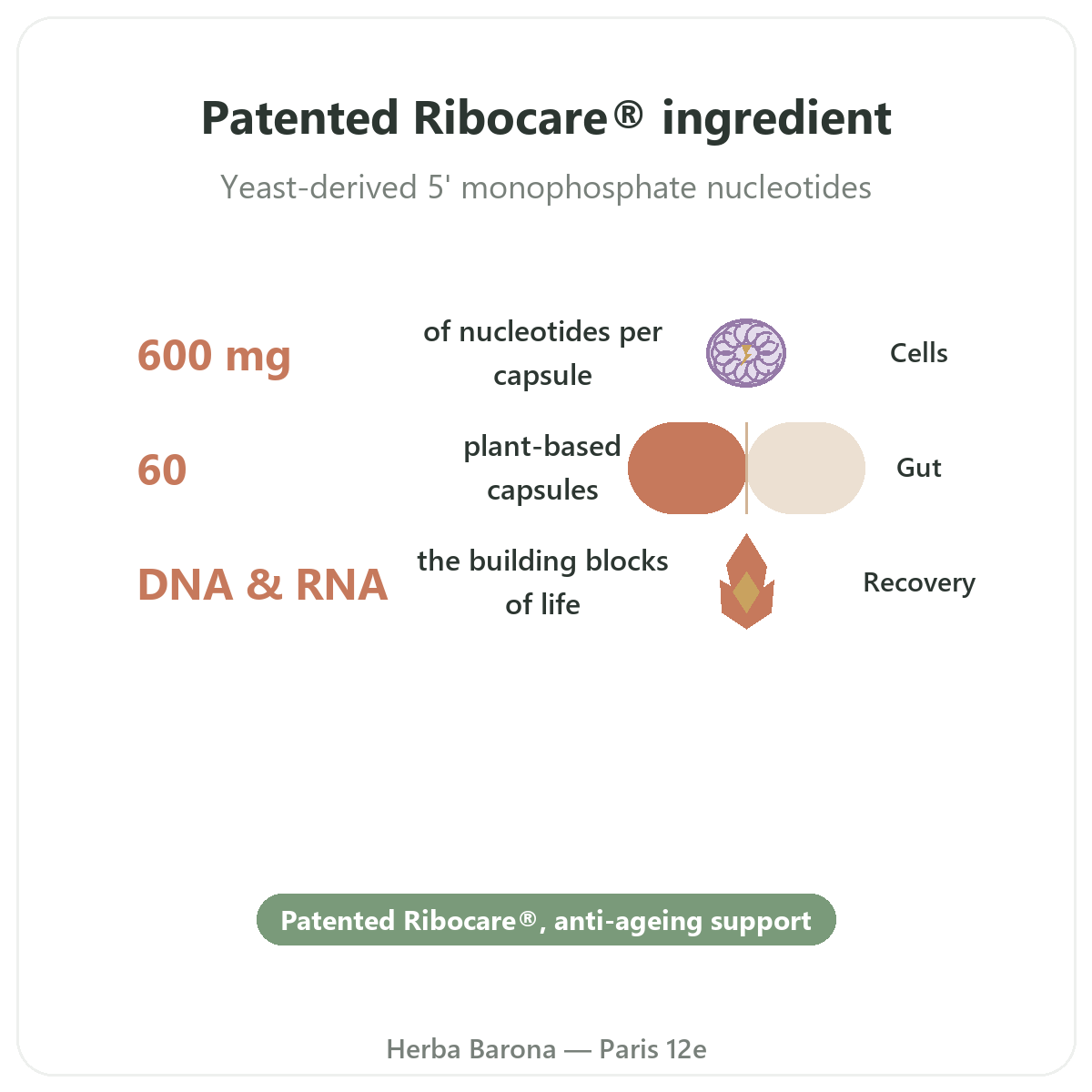 Patented Ribocare® ingredient

Yeast-derived 5' monophosphate nucleotides

600 mg

of nucleotides per capsule

Cells

60

plant-based capsules

Gut

DNA & RNA

the building blocks of life

Recovery

Patented Ribocare®, anti-ageing support

Herba Barona — Paris 12e